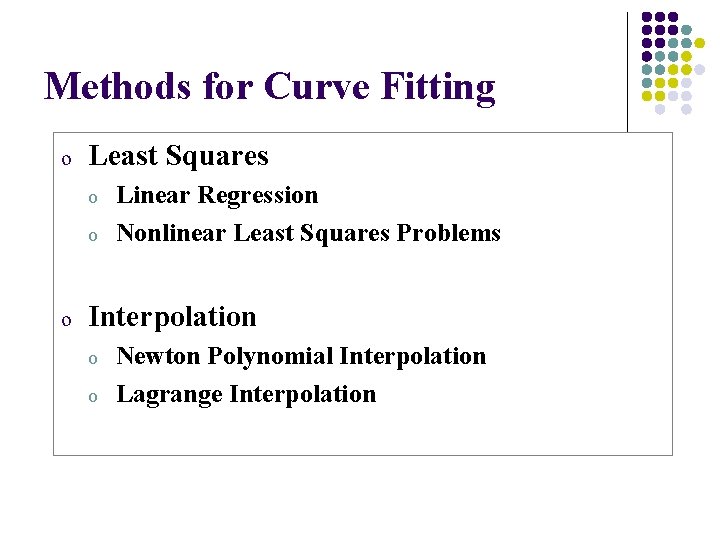 Methods for Curve Fitting

o Least Squares
  o Linear Regression
  o Nonlinear Least Squares Problems

o Interpolation
  o Newton Polynomial Interpolation
  o Lagrange Interpolation